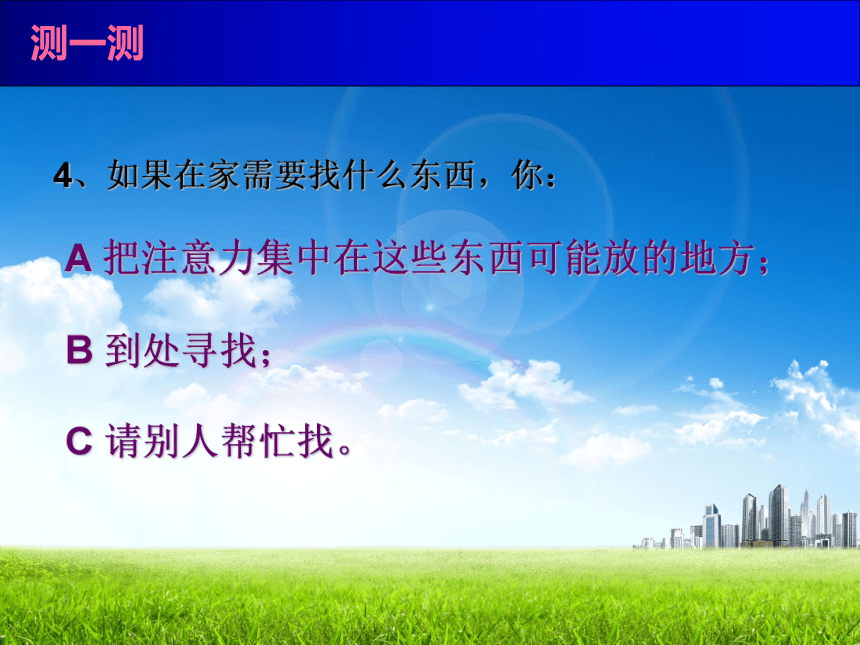 测一测

4、如果在家需要找什么东西，你：

A 把注意力集中在这些东西可能放的地方；

B 到处寻找；

C 请别人帮忙找。